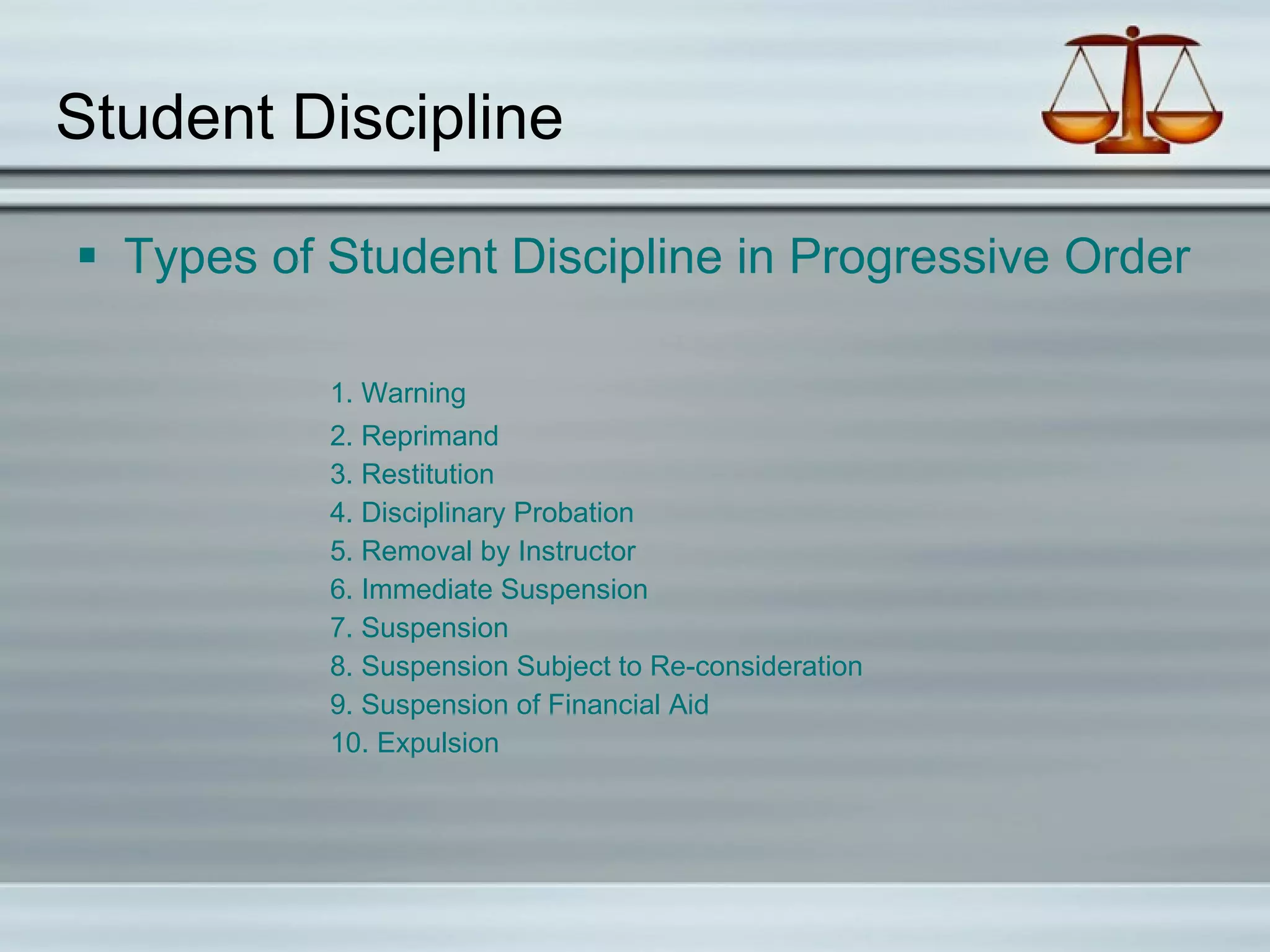 Student Discipline

▪ Types of Student Discipline in Progressive Order

1. Warning
2. Reprimand
3. Restitution
4. Disciplinary Probation
5. Removal by Instructor
6. Immediate Suspension
7. Suspension
8. Suspension Subject to Re-consideration
9. Suspension of Financial Aid
10. Expulsion